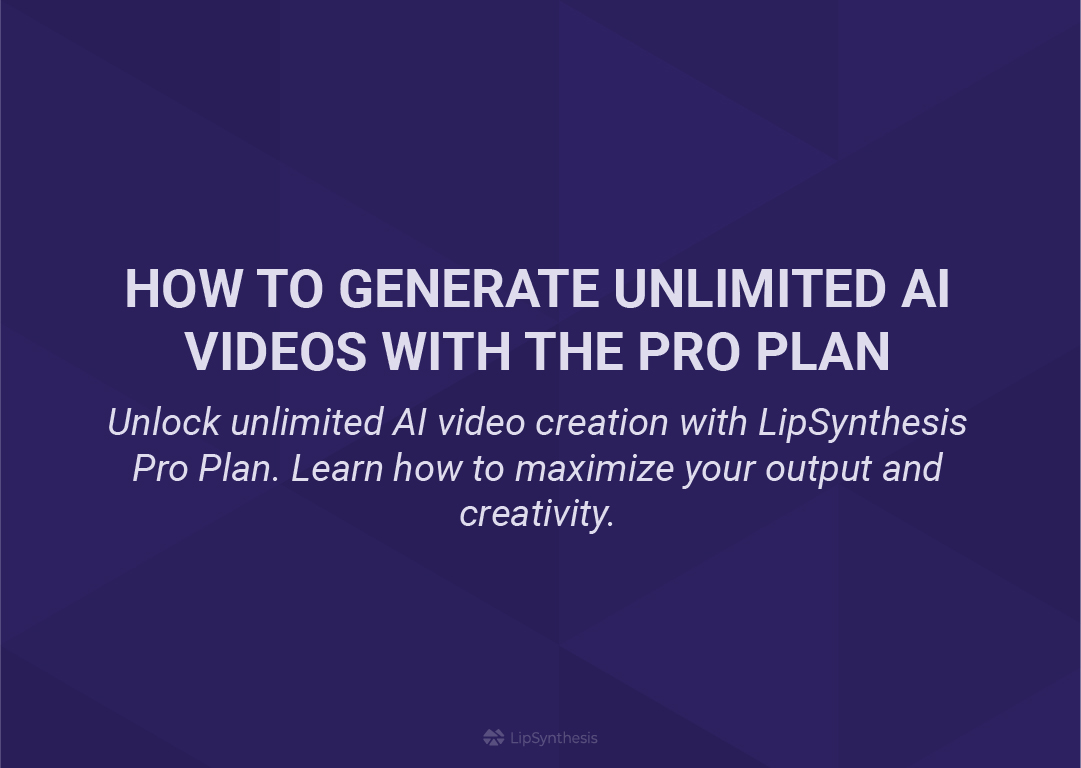 HOW TO GENERATE UNLIMITED AI VIDEOS WITH THE PRO PLAN

Unlock unlimited AI video creation with LipSynthesis Pro Plan. Learn how to maximize your output and creativity.

LipSynthesis